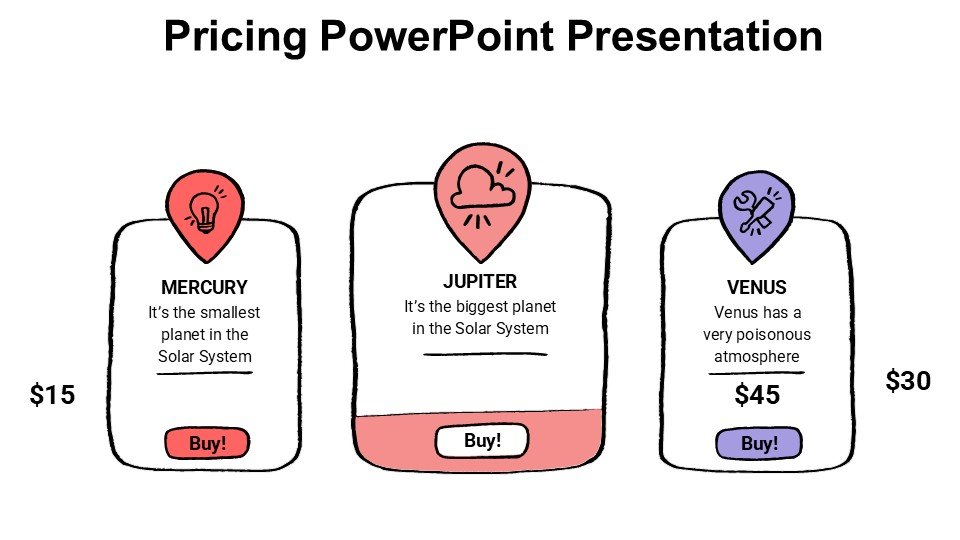 Pricing PowerPoint Presentation

MERCURY
It's the smallest planet in the Solar System

$15

Buy!

JUPITER
It's the biggest planet in the Solar System

Buy!

VENUS
Venus has a very poisonous atmosphere

$45

Buy!

$30